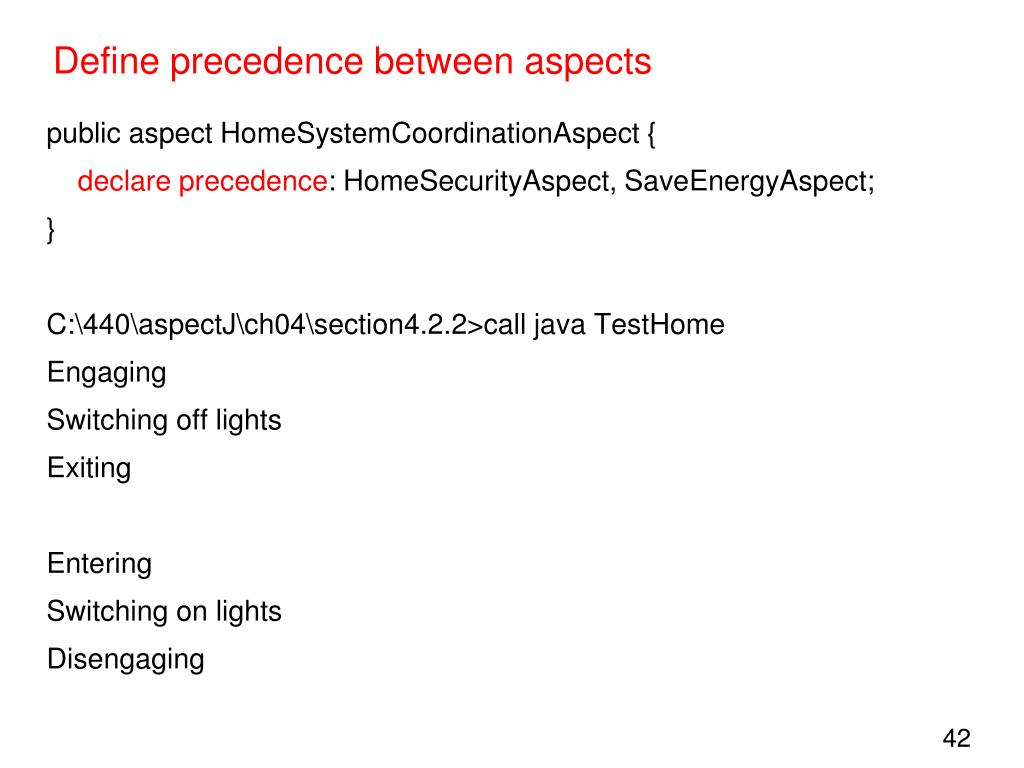 Define precedence between aspects

public aspect HomeSystemCoordinationAspect {
declare precedence: HomeSecurityAspect, SaveEnergyAspect;
}

C:\440\aspectJ\ch04\section4.2.2>call java TestHome
Engaging
Switching off lights
Exiting

Entering
Switching on lights
Disengaging

42